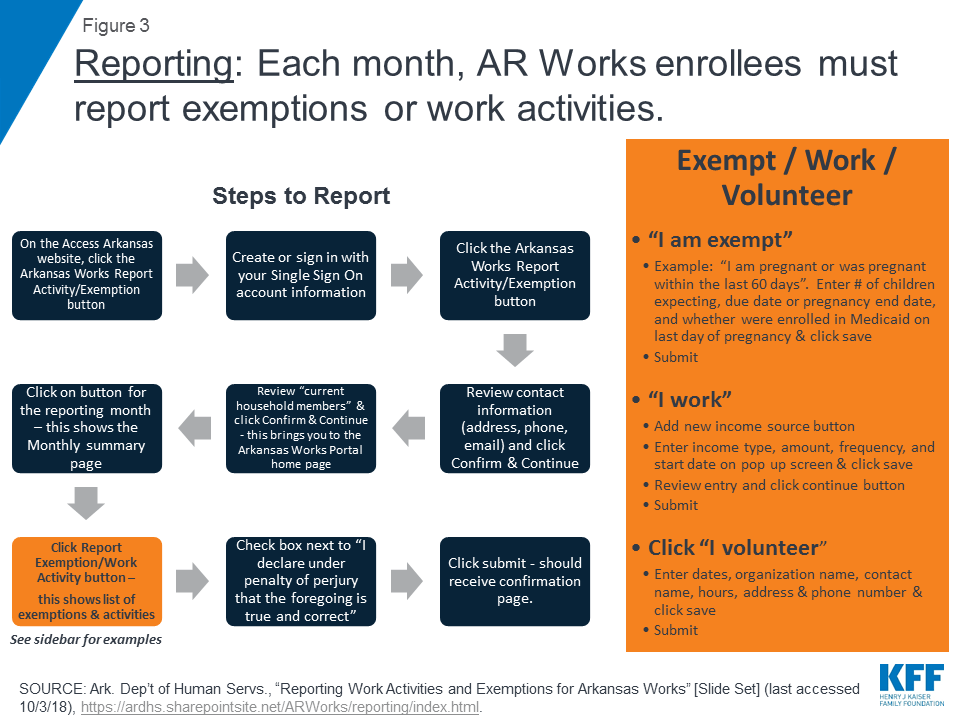 Figure 3

Reporting: Each month, AR Works enrollees must report exemptions or work activities.

Steps to Report

On the Access Arkansas website, click the Arkansas Works Report Activity/Exemption button

Create or sign in with your Single Sign On account information

Click the Arkansas Works Report Activity/Exemption button

Review contact information (address, phone, email) and click Confirm & Continue

Review "current household members" & click Confirm & Continue - this brings you to the Arkansas Works Portal home page

Click on button for the reporting month – this shows the Monthly summary page

Click Report Exemption/Work Activity button – this shows list of exemptions & activities

See sidebar for examples

Check box next to "I declare under penalty of perjury that the foregoing is true and correct"

Click submit - should receive confirmation page.

Exempt / Work / Volunteer

• "I am exempt"
• Example: "I am pregnant or was pregnant within the last 60 days". Enter # of children expecting, due date or pregnancy end date, and whether were enrolled in Medicaid on last day of pregnancy & click save
• Submit

• "I work"
• Add new income source button
• Enter income type, amount, frequency, and start date on pop up screen & click save
• Review entry and click continue button
• Submit

• Click "I volunteer"
• Enter dates, organization name, contact name, hours, address & phone number & click save
• Submit

SOURCE: Ark. Dep't of Human Servs., "Reporting Work Activities and Exemptions for Arkansas Works" [Slide Set] (last accessed 10/3/18), https://ardhs.sharepointsite.net/ARWorks/reporting/index.html.

KFF
HENRY J KAISER FAMILY FOUNDATION